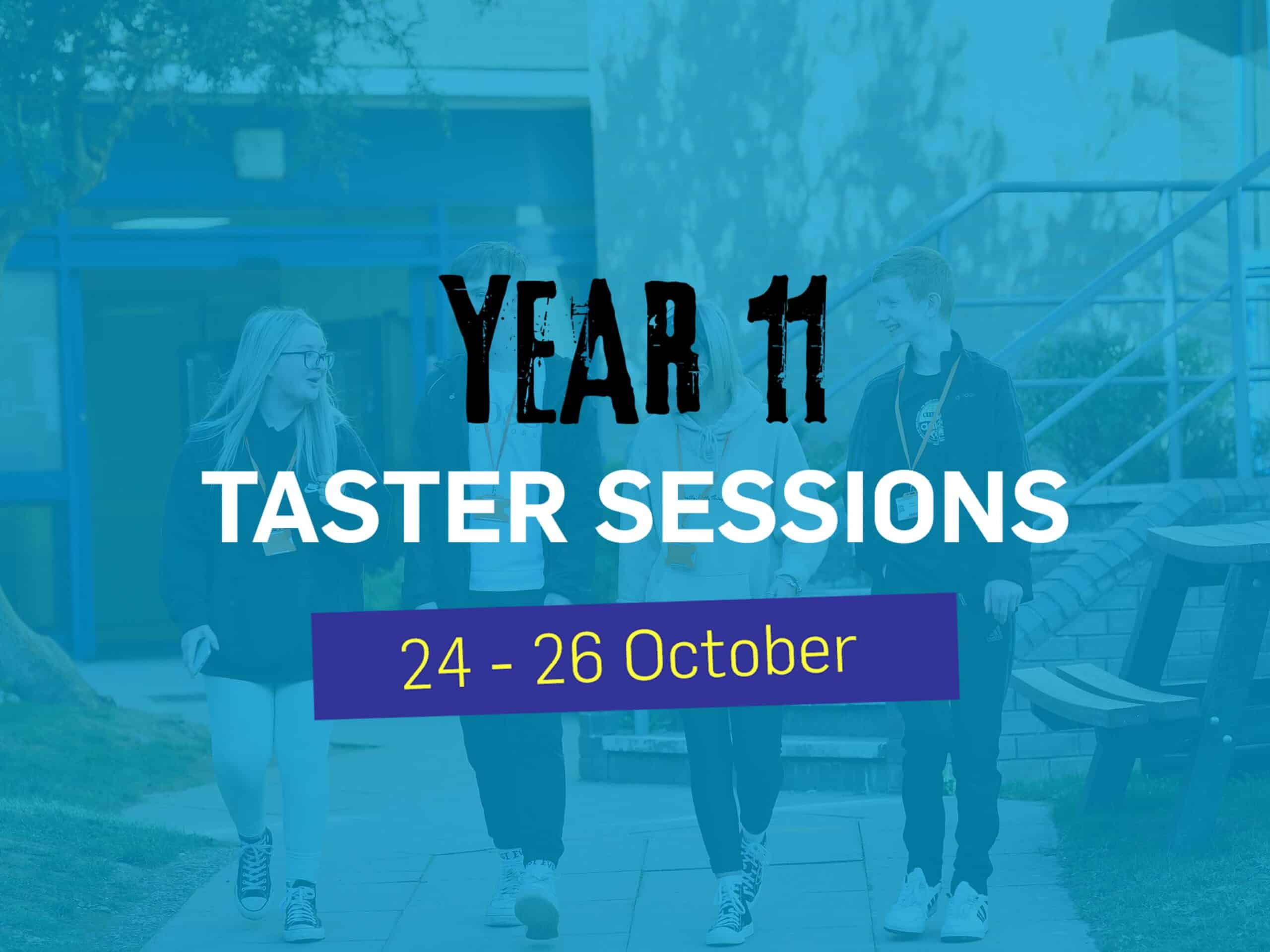 YEAR 11

TASTER SESSIONS

24 - 26 October